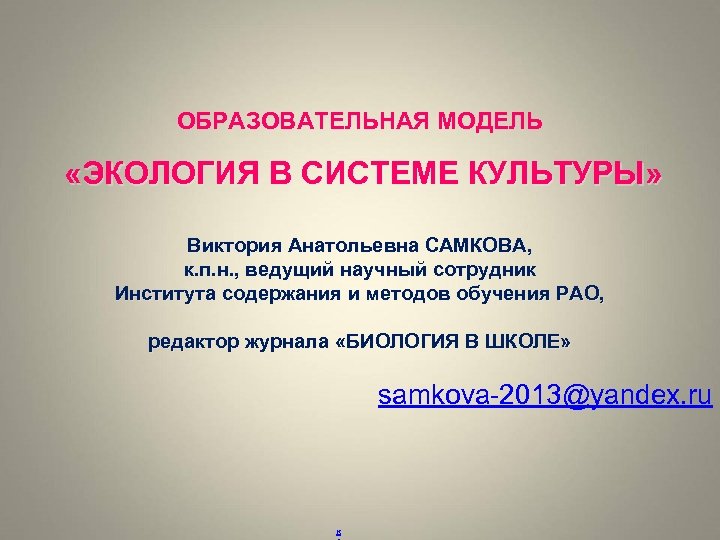 ОБРАЗОВАТЕЛЬНАЯ МОДЕЛЬ

«ЭКОЛОГИЯ В СИСТЕМЕ КУЛЬТУРЫ»

Виктория Анатольевна САМКОВА,
к.п.н., ведущий научный сотрудник
Института содержания и методов обучения РАО,

редактор журнала «БИОЛОГИЯ В ШКОЛЕ»

samkova-2013@yandex.ru